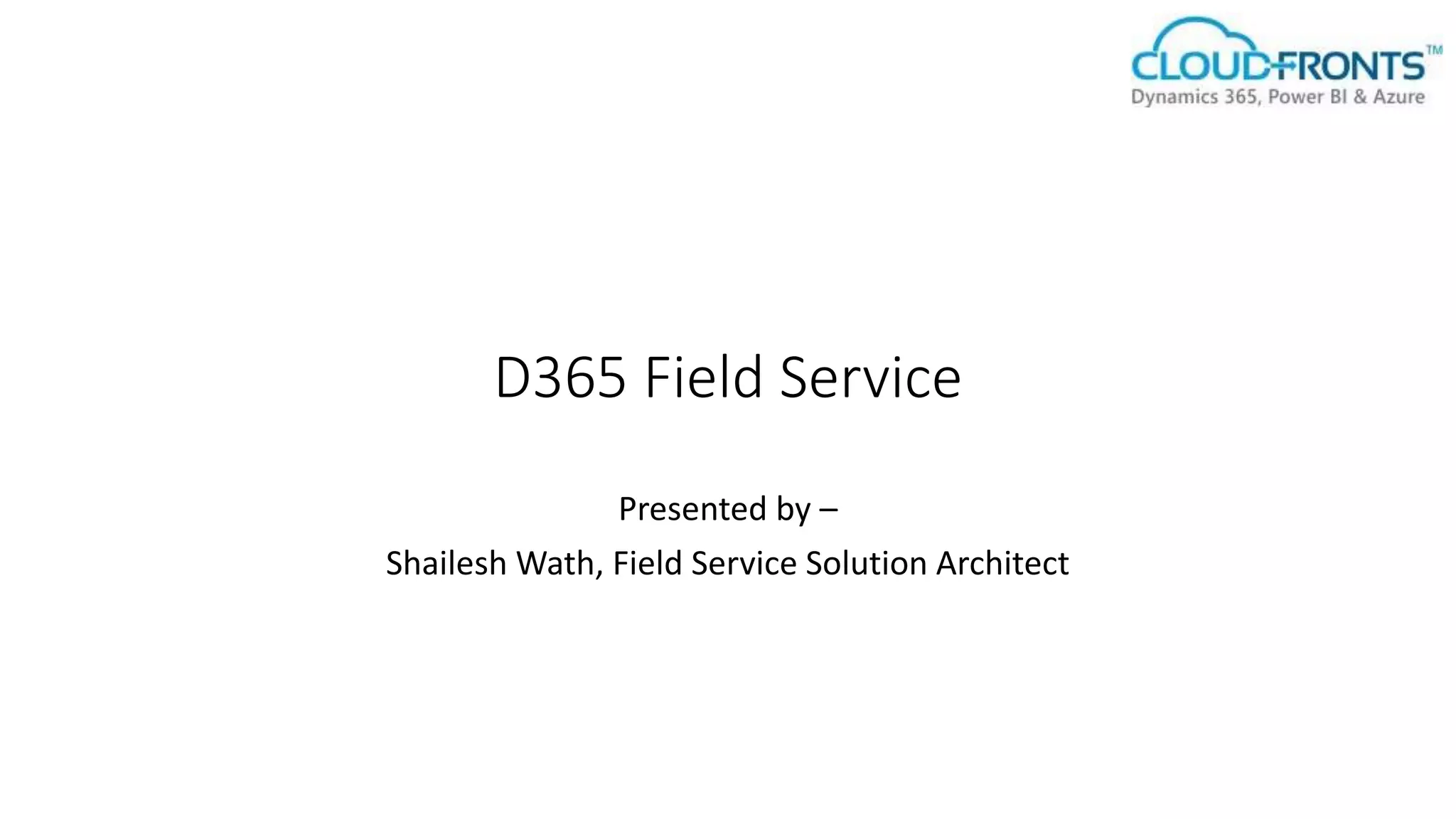 CLOUDFRONTS™
Dynamics 365, Power BI & Azure

D365 Field Service

Presented by –

Shailesh Wath, Field Service Solution Architect